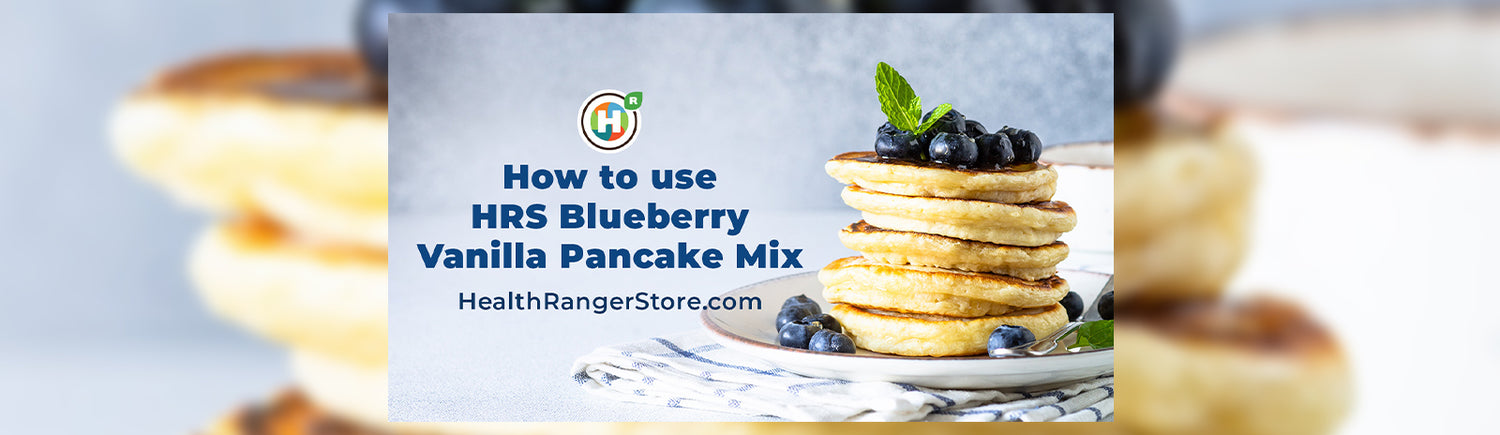 H R

How to use HRS Blueberry Vanilla Pancake Mix

HealthRangerStore.com